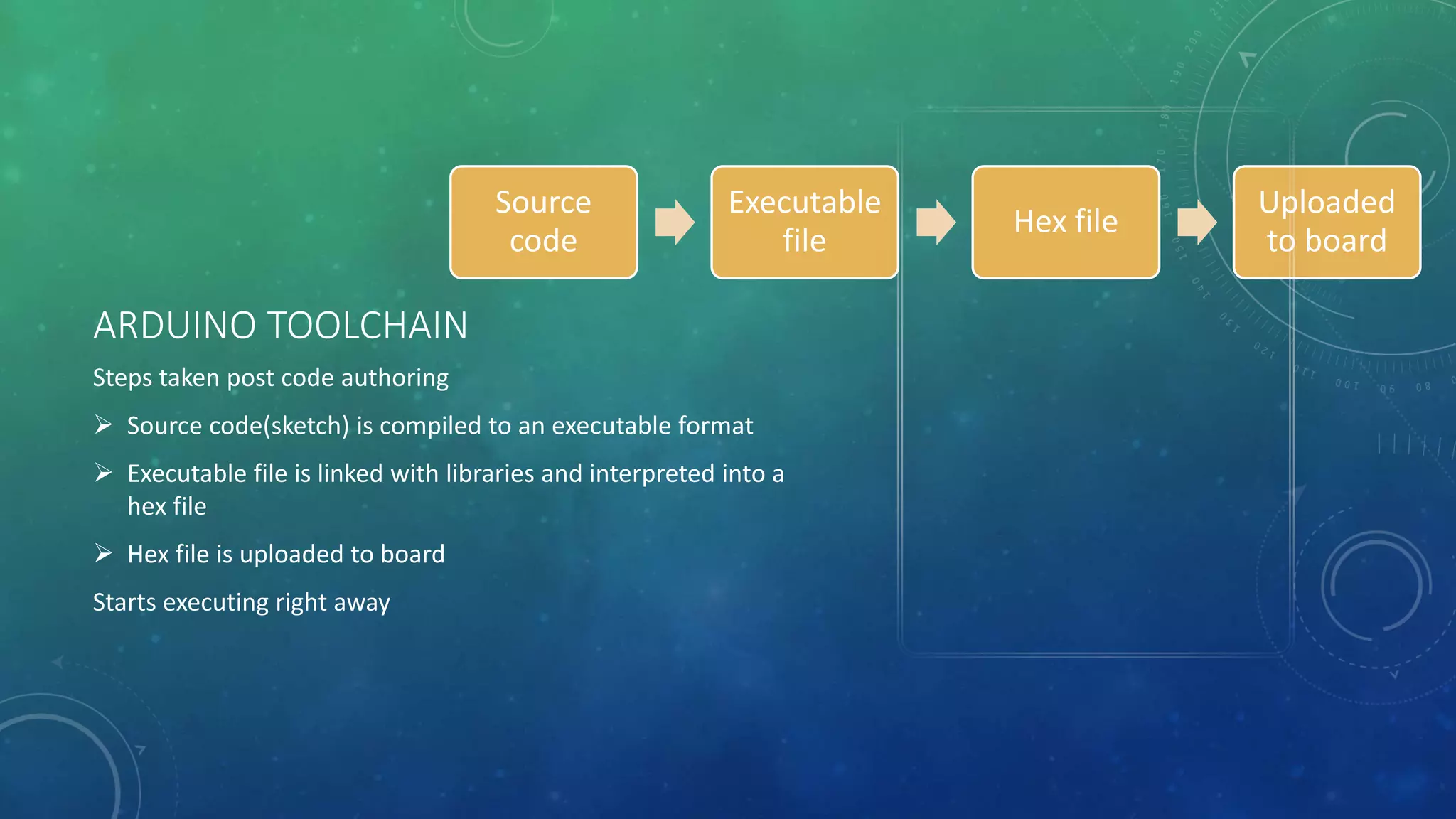 Source code

Executable file

Hex file

Uploaded to board

ARDUINO TOOLCHAIN

Steps taken post code authoring

➢ Source code(sketch) is compiled to an executable format

➢ Executable file is linked with libraries and interpreted into a hex file

➢ Hex file is uploaded to board

Starts executing right away